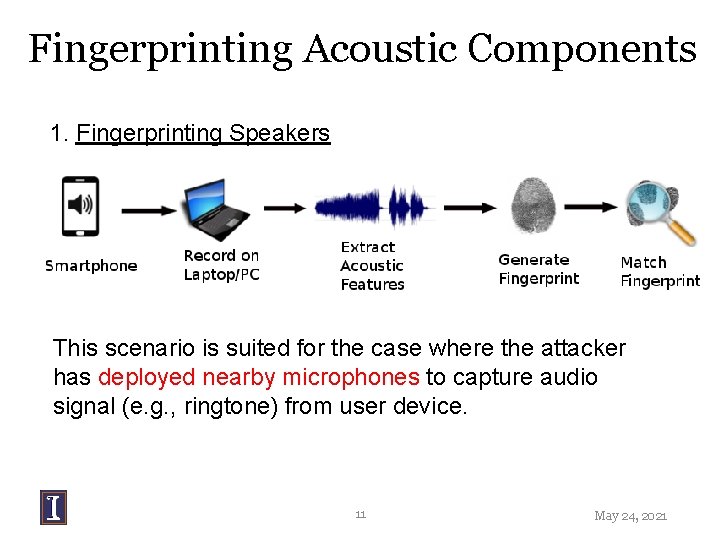 Fingerprinting Acoustic Components

1. Fingerprinting Speakers

Smartphone

Record on Laptop/PC

Extract Acoustic Features

Generate Fingerprint

Match Fingerprint

This scenario is suited for the case where the attacker has deployed nearby microphones to capture audio signal (e.g., ringtone) from user device.

I

11

May 24, 2021